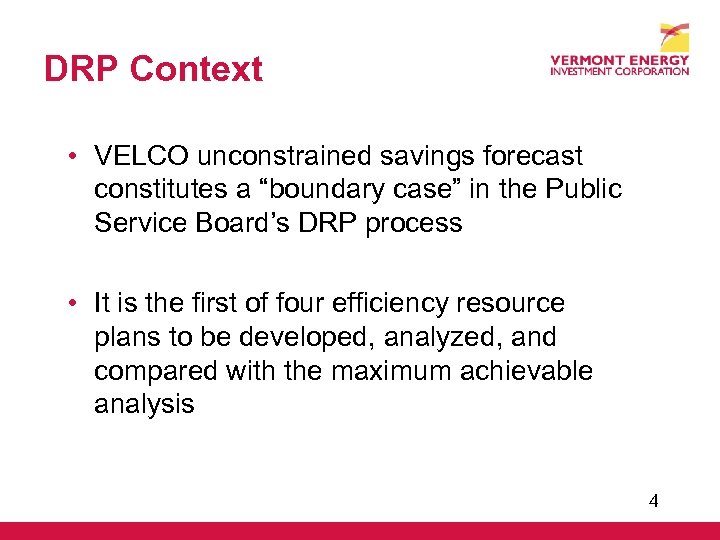 DRP Context

VERMONT ENERGY
INVESTMENT CORPORATION

• VELCO unconstrained savings forecast constitutes a “boundary case” in the Public Service Board’s DRP process

• It is the first of four efficiency resource plans to be developed, analyzed, and compared with the maximum achievable analysis

4